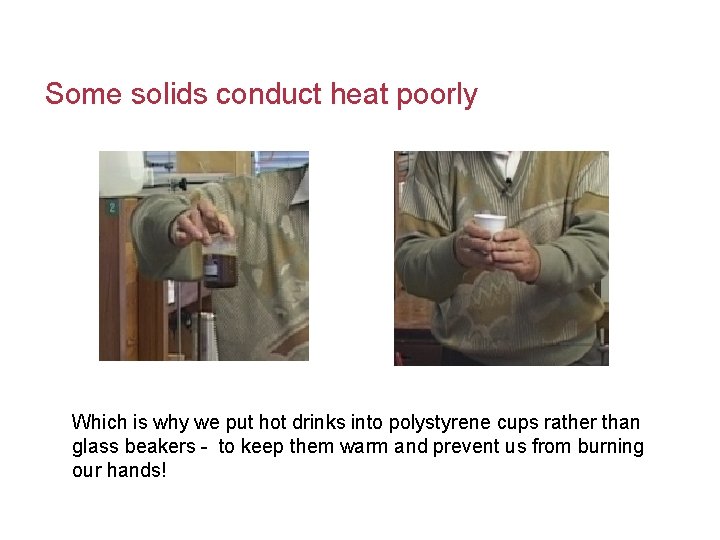 Some solids conduct heat poorly

2

Which is why we put hot drinks into polystyrene cups rather than glass beakers - to keep them warm and prevent us from burning our hands!